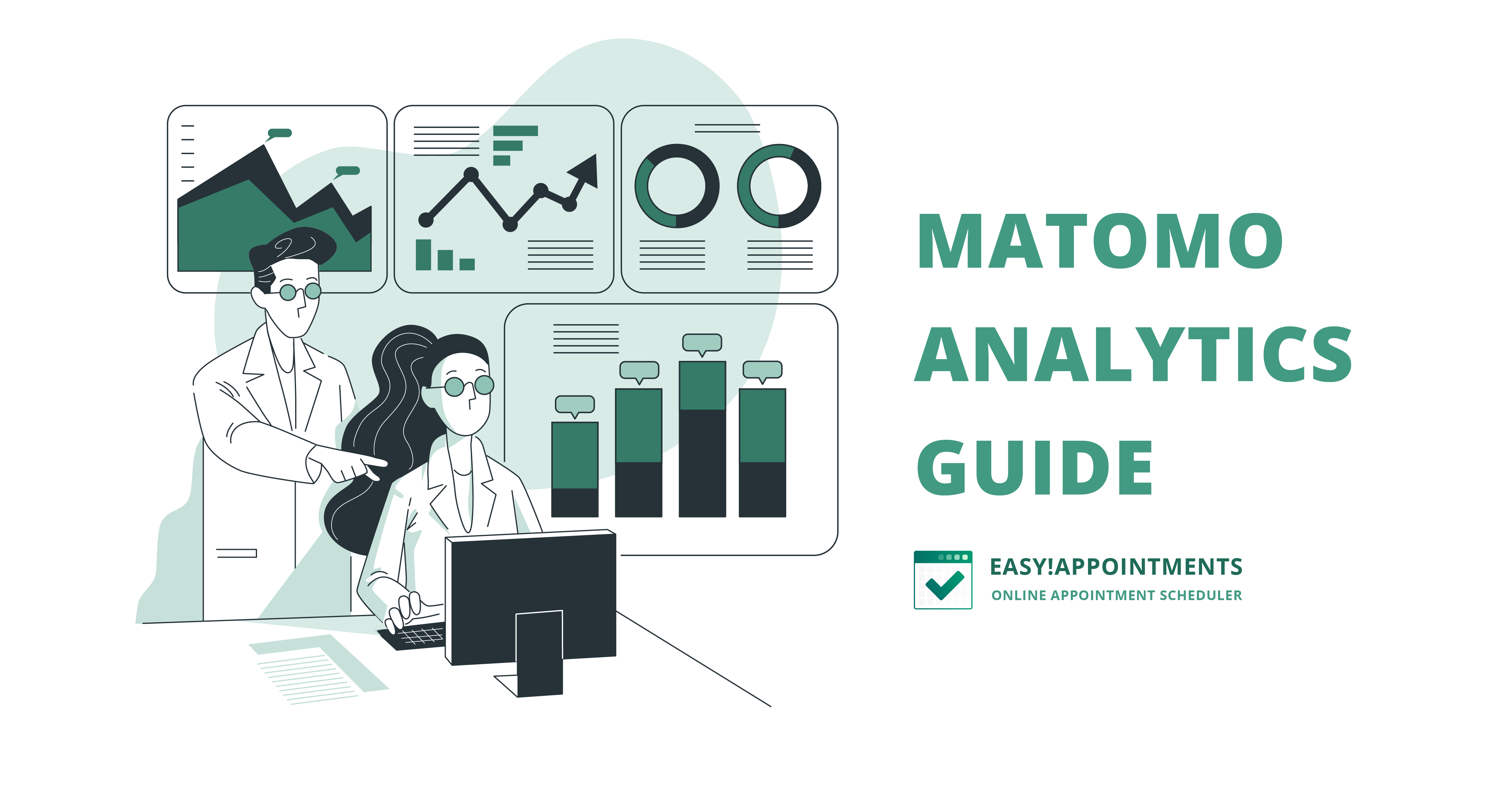 MATOMO ANALYTICS GUIDE

EASY!APPOINTMENTS
ONLINE APPOINTMENT SCHEDULER